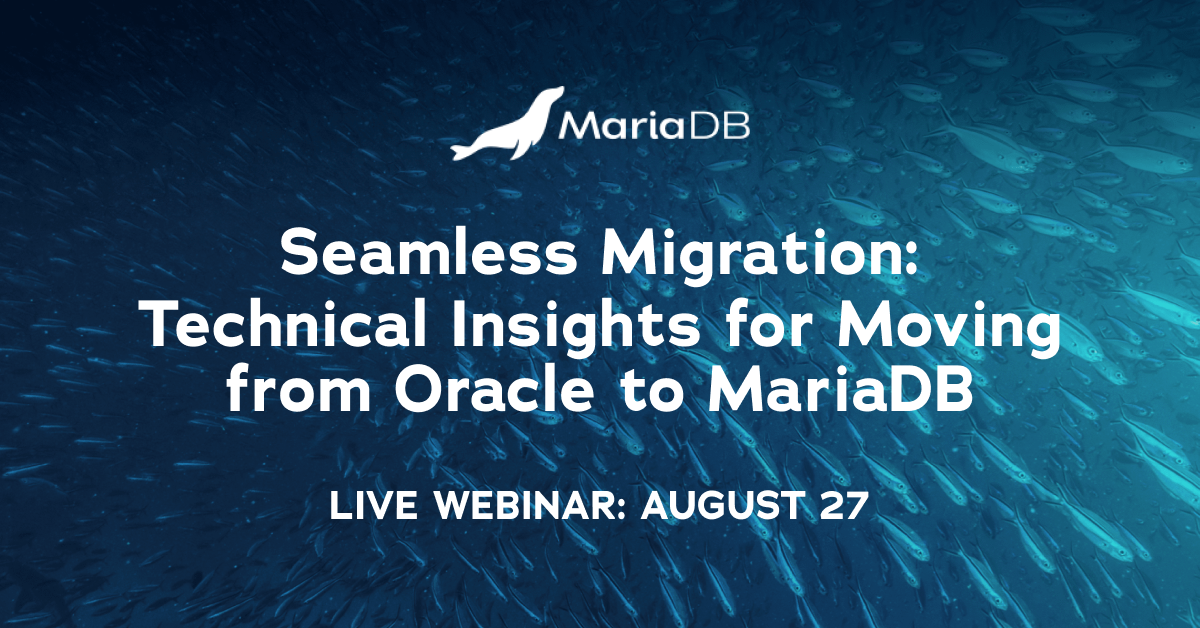 MariaDB

Seamless Migration: Technical Insights for Moving from Oracle to MariaDB

LIVE WEBINAR: AUGUST 27